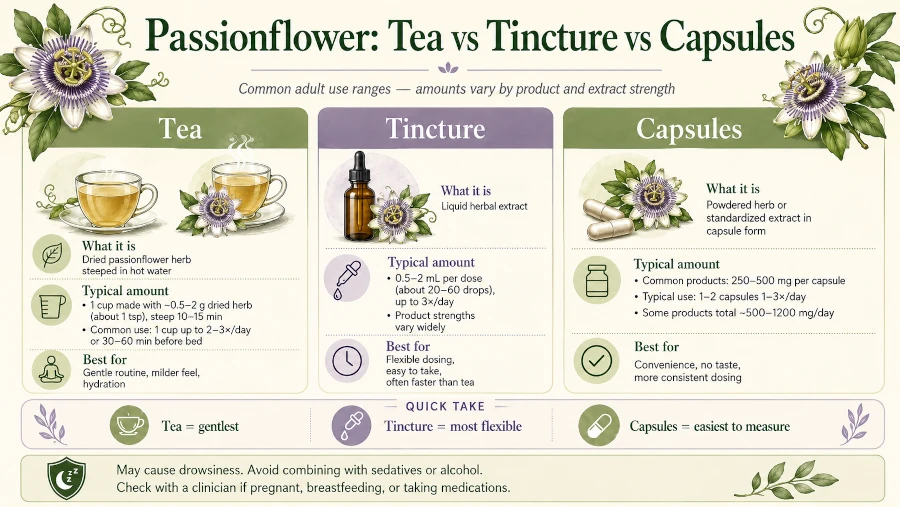 Passionflower: Tea vs Tincture vs Capsules

Common adult use ranges — amounts vary by product and extract strength

Tea

What it is
Dried passionflower herb steeped in hot water

Typical amount
• 1 cup made with ~0.5–2 g dried herb (about 1 tsp), steep 10–15 min
• Common use: 1 cup up to 2–3×/day or 30–60 min before bed

Best for
Gentle routine, milder feel, hydration

Tincture

What it is
Liquid herbal extract

Typical amount
• 0.5–2 mL per dose (about 20–60 drops), up to 3×/day
• Product strengths vary widely

Best for
Flexible dosing, easy to take, often faster than tea

Capsules

What it is
Powdered herb or standardized extract in capsule form

Typical amount
• Common products: 250–500 mg per capsule
• Typical use: 1–2 capsules 1–3×/day
• Some products total ~500–1200 mg/day

Best for
Convenience, no taste, more consistent dosing

QUICK TAKE

Tea = gentlest

Tincture = most flexible

Capsules = easiest to measure

May cause drowsiness. Avoid combining with sedatives or alcohol.
Check with a clinician if pregnant, breastfeeding, or taking medications.